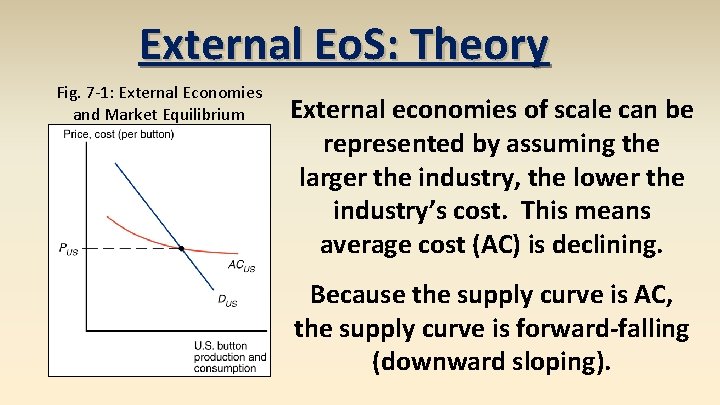 External EoS: Theory

Fig. 7-1: External Economies and Market Equilibrium

Price, cost (per button)

$P_{US}$

$AC_{US}$

$D_{US}$

U.S. button production and consumption

External economies of scale can be represented by assuming the larger the industry, the lower the industry's cost. This means average cost (AC) is declining.

Because the supply curve is AC, the supply curve is forward-falling (downward sloping).